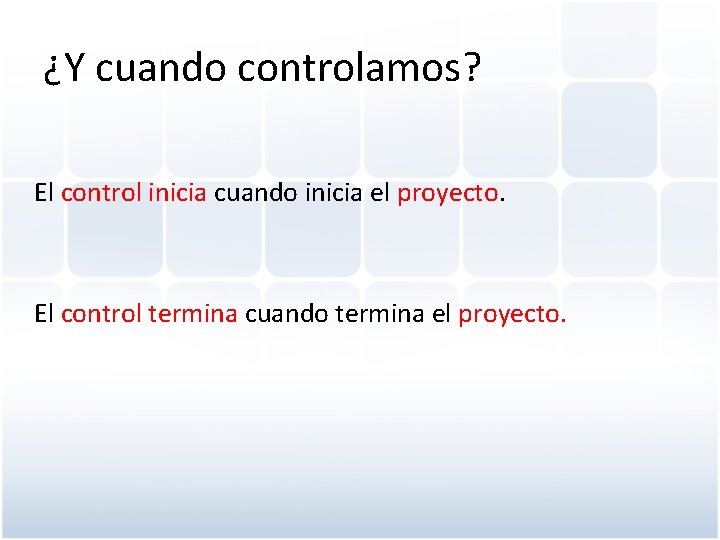 ¿Y cuando controlamos?

El control inicia cuando inicia el proyecto.

El control termina cuando termina el proyecto.